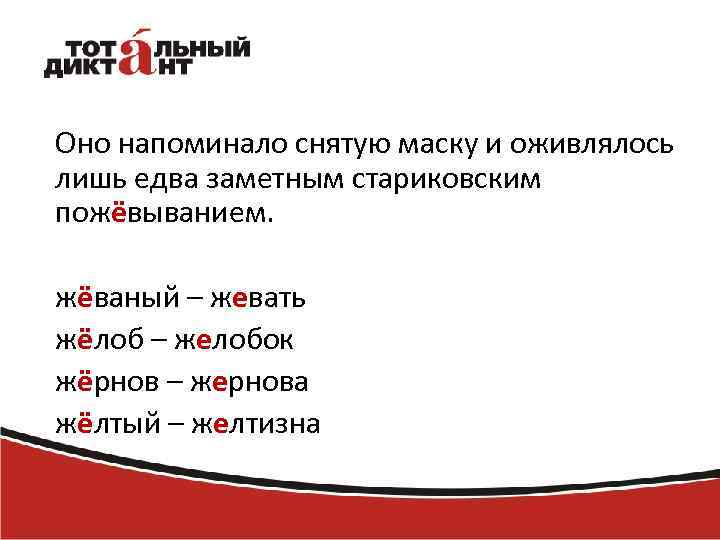 ТОТАЛЬНЫЙ ДИКТАНТ

Оно напоминало снятую маску и оживлялось лишь едва заметным стариковским пожёвыванием.

жёваный – жевать
жёлоб – желобок
жёрнов – жернова
жёлтый – желтизна